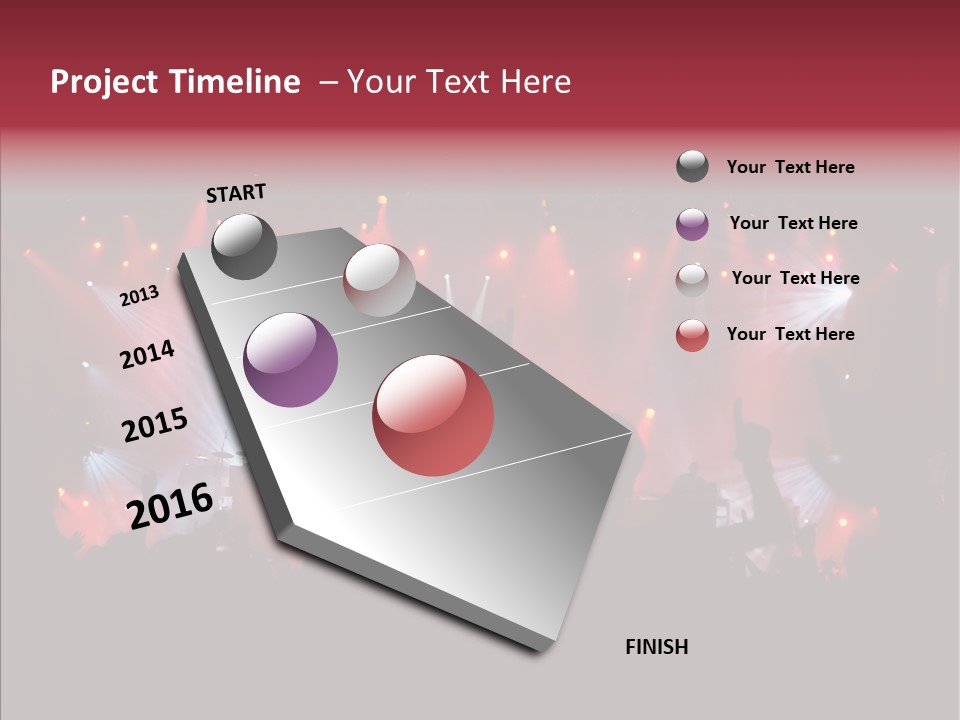 Project Timeline – Your Text Here

START

2013

2014

2015

2016

FINISH

Your Text Here

Your Text Here

Your Text Here

Your Text Here